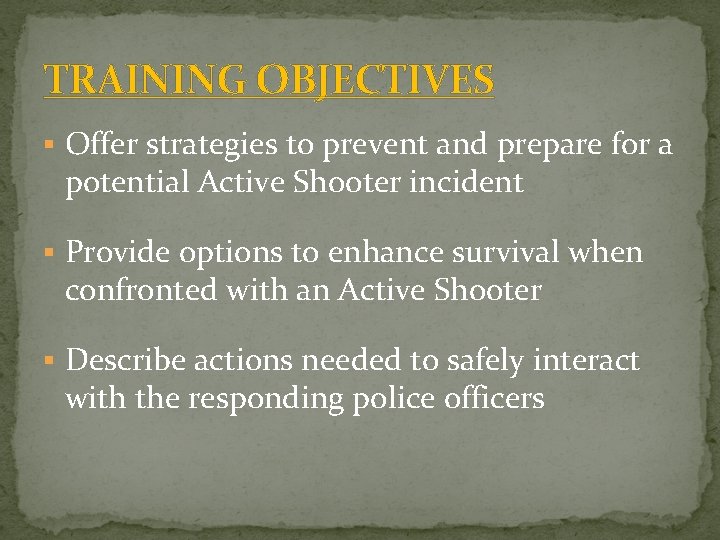 TRAINING OBJECTIVES

▪ Offer strategies to prevent and prepare for a potential Active Shooter incident

▪ Provide options to enhance survival when confronted with an Active Shooter

▪ Describe actions needed to safely interact with the responding police officers